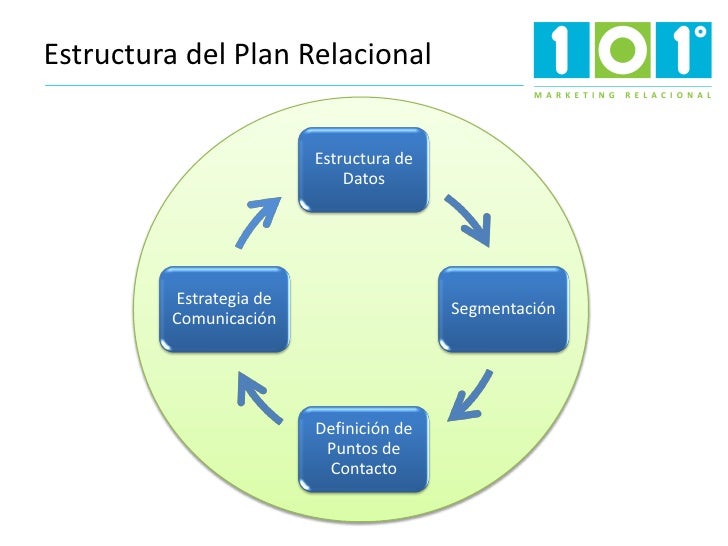 Estructura del Plan Relacional

101°
MARKETING RELACIONAL

Estructura de Datos

Segmentación

Definición de Puntos de Contacto

Estrategia de Comunicación